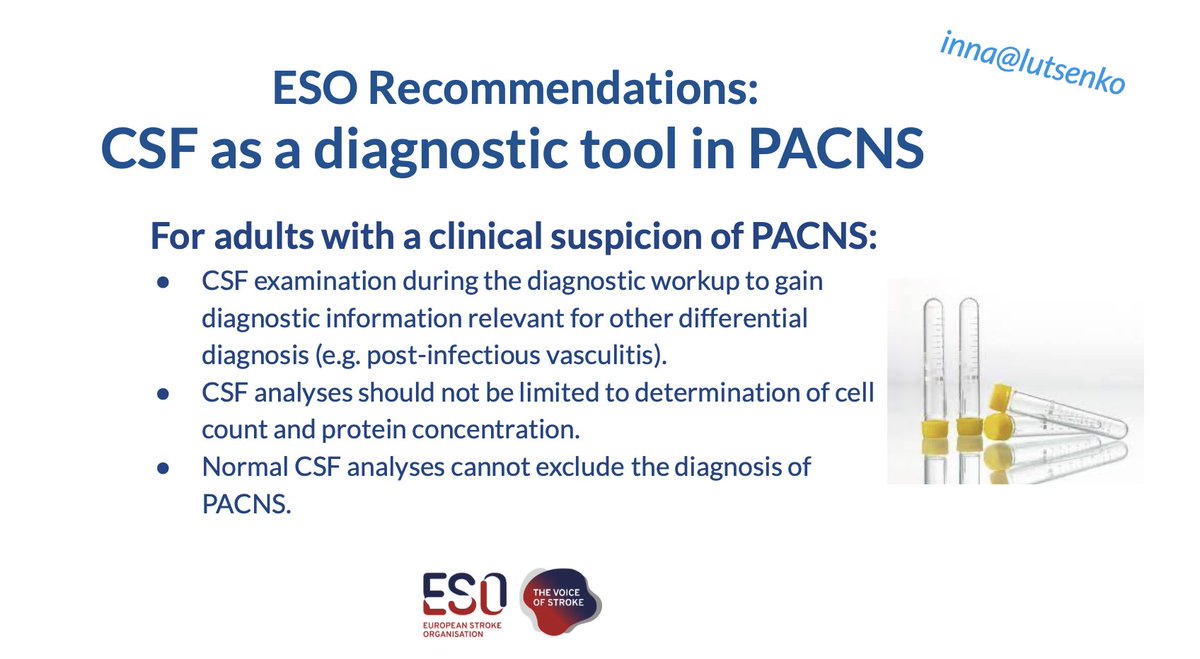 inna@lutsenko

ESO Recommendations:
CSF as a diagnostic tool in PACNS

For adults with a clinical suspicion of PACNS:

● CSF examination during the diagnostic workup to gain diagnostic information relevant for other differential diagnosis (e.g. post-infectious vasculitis).
● CSF analyses should not be limited to determination of cell count and protein concentration.
● Normal CSF analyses cannot exclude the diagnosis of PACNS.

ESO
EUROPEAN STROKE ORGANISATION

THE VOICE OF STROKE